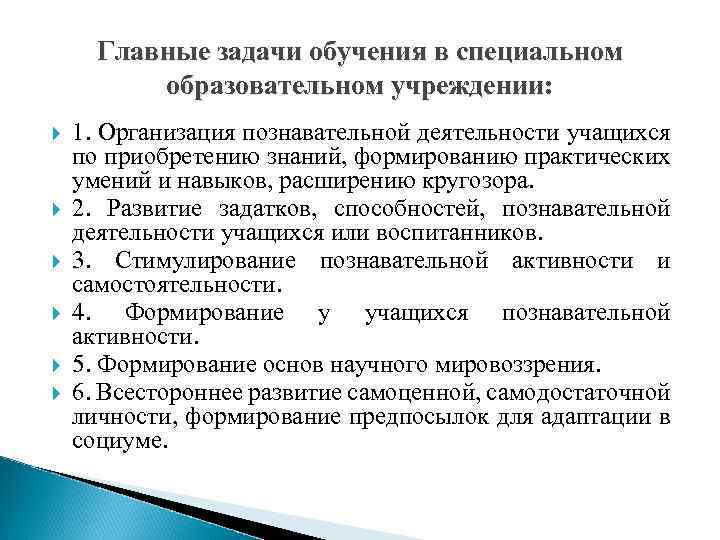 Главные задачи обучения в специальном образовательном учреждении:

1. Организация познавательной деятельности учащихся по приобретению знаний, формированию практических умений и навыков, расширению кругозора.

2. Развитие задатков, способностей, познавательной деятельности учащихся или воспитанников.

3. Стимулирование познавательной активности и самостоятельности.

4. Формирование у учащихся познавательной активности.

5. Формирование основ научного мировоззрения.

6. Всестороннее развитие самоценной, самодостаточной личности, формирование предпосылок для адаптации в социуме.